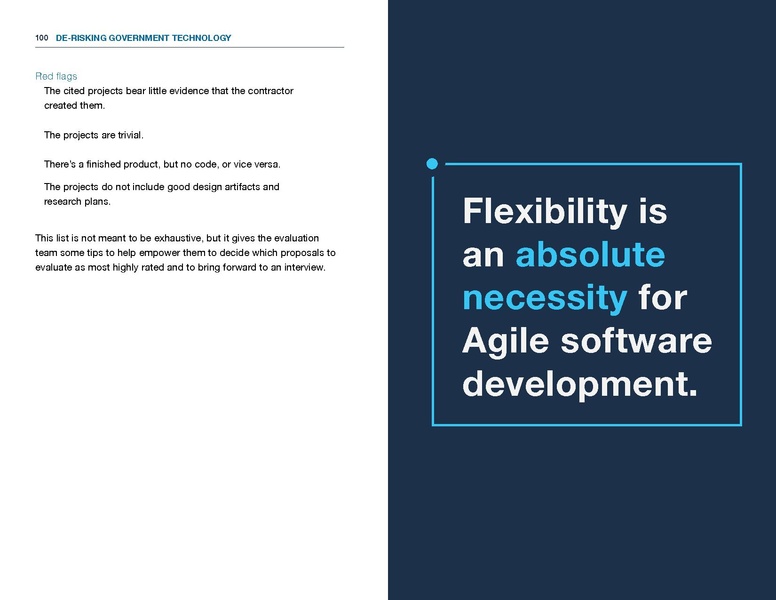 100 DE-RISKING GOVERNMENT TECHNOLOGY

Red flags

The cited projects bear little evidence that the contractor created them.

The projects are trivial.

There's a finished product, but no code, or vice versa.

The projects do not include good design artifacts and research plans.

This list is not meant to be exhaustive, but it gives the evaluation team some tips to help empower them to decide which proposals to evaluate as most highly rated and to bring forward to an interview.

Flexibility is an absolute necessity for Agile software development.